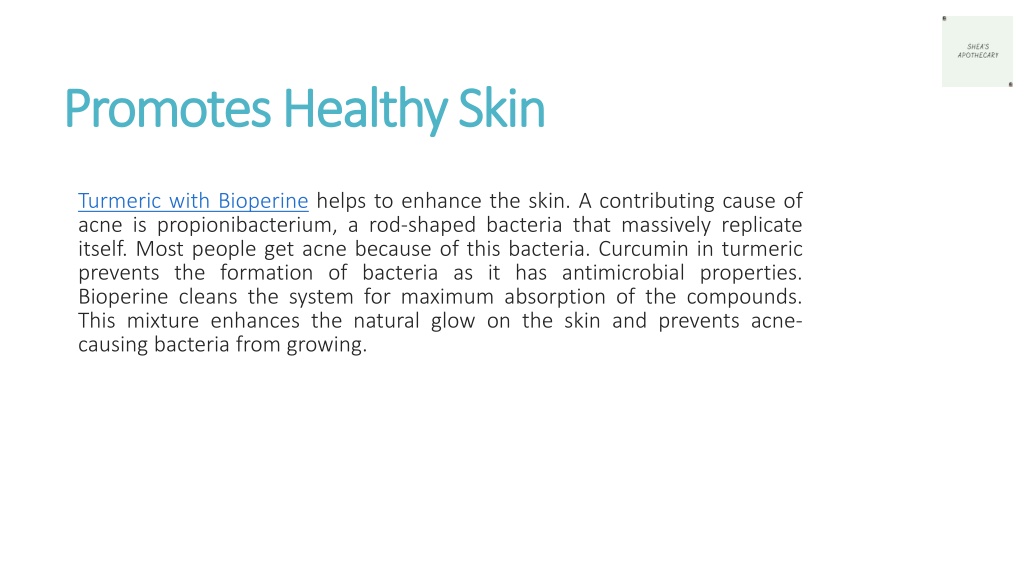 SHEA'S APOTHECARY

Promotes Healthy Skin

Turmeric with Bioperine helps to enhance the skin. A contributing cause of acne is propionibacterium, a rod-shaped bacteria that massively replicate itself. Most people get acne because of this bacteria. Curcumin in turmeric prevents the formation of bacteria as it has antimicrobial properties. Bioperine cleans the system for maximum absorption of the compounds. This mixture enhances the natural glow on the skin and prevents acne-causing bacteria from growing.